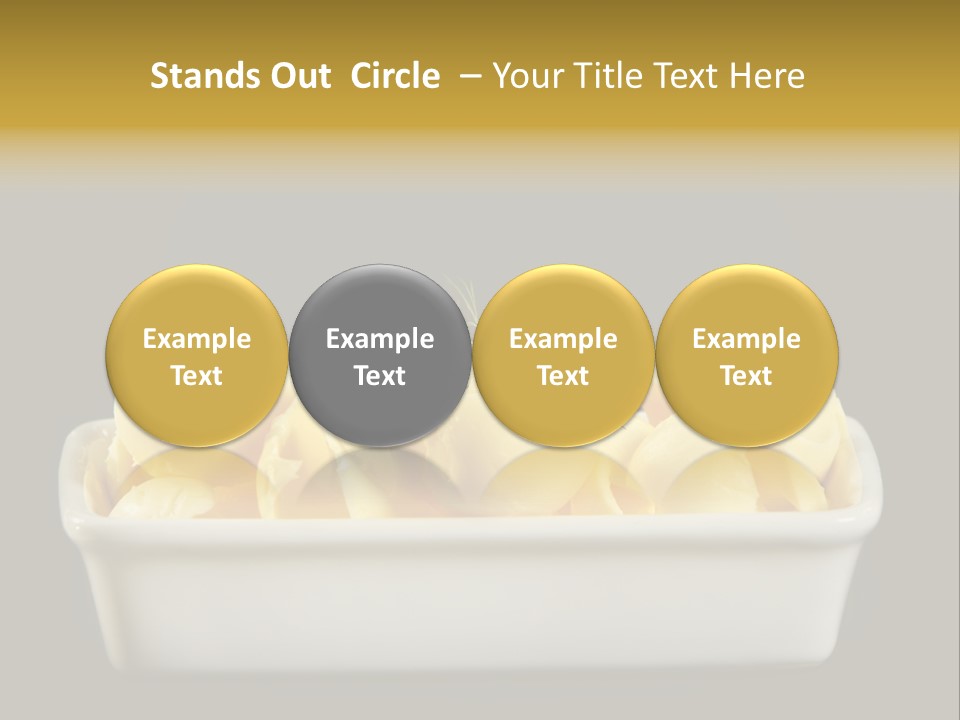 Stands Out  Circle  – Your Title Text Here

Example Text

Example Text

Example Text

Example Text